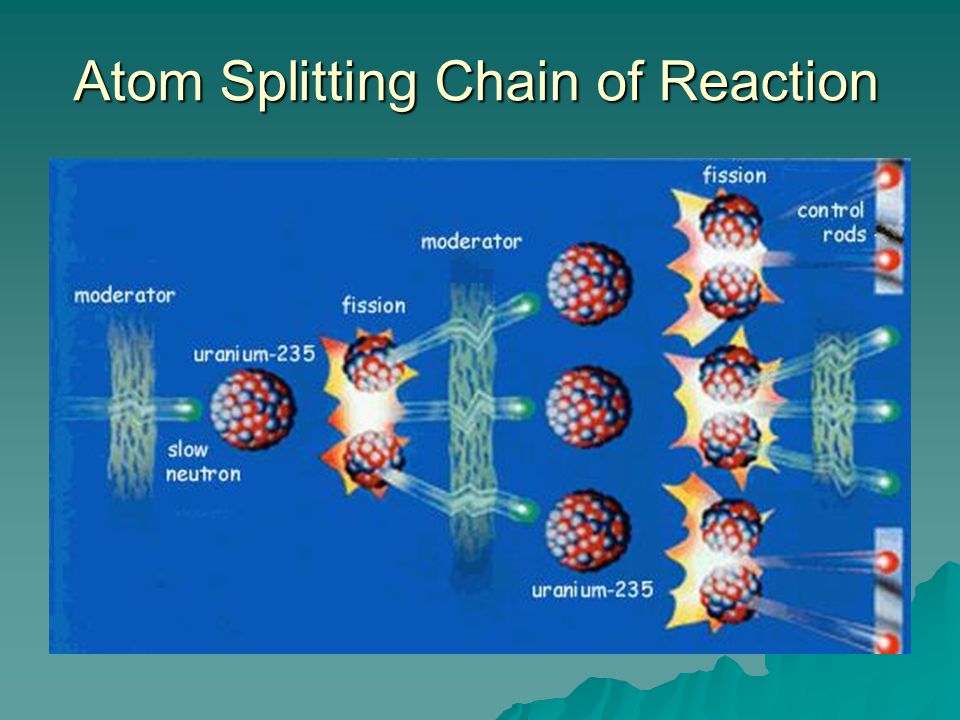 Atom Splitting Chain of Reaction

moderator

uranium-235

slow neutron

fission

moderator

uranium-235

fission

control rods